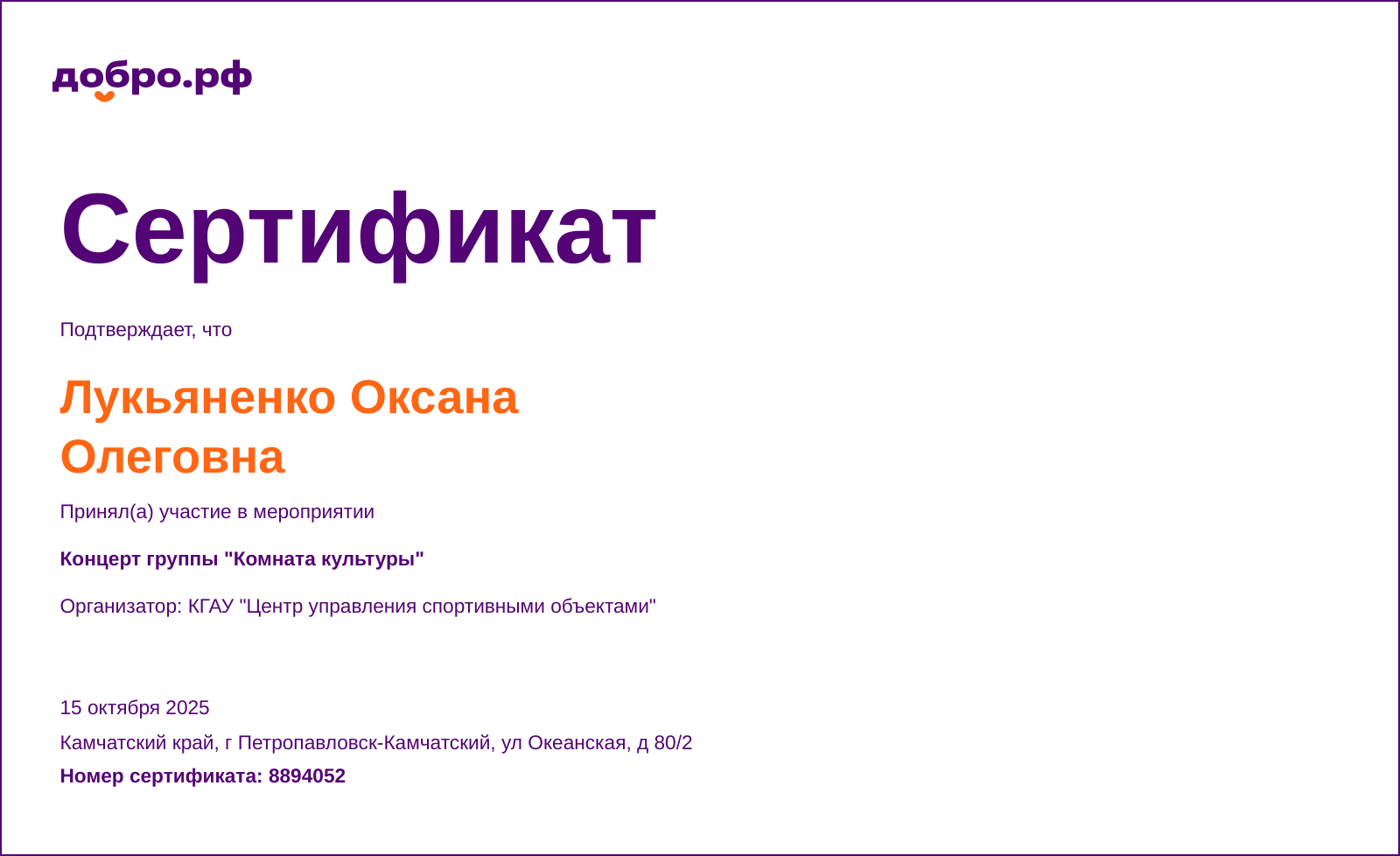 добро.рф

Сертификат

Подтверждает, что

Лукьяненко Оксана Олеговна

Принял(а) участие в мероприятии

Концерт группы "Комната культуры"

Организатор: КГАУ "Центр управления спортивными объектами"

15 октября 2025

Камчатский край, г Петропавловск-Камчатский, ул Океанская, д 80/2

Номер сертификата: 8894052